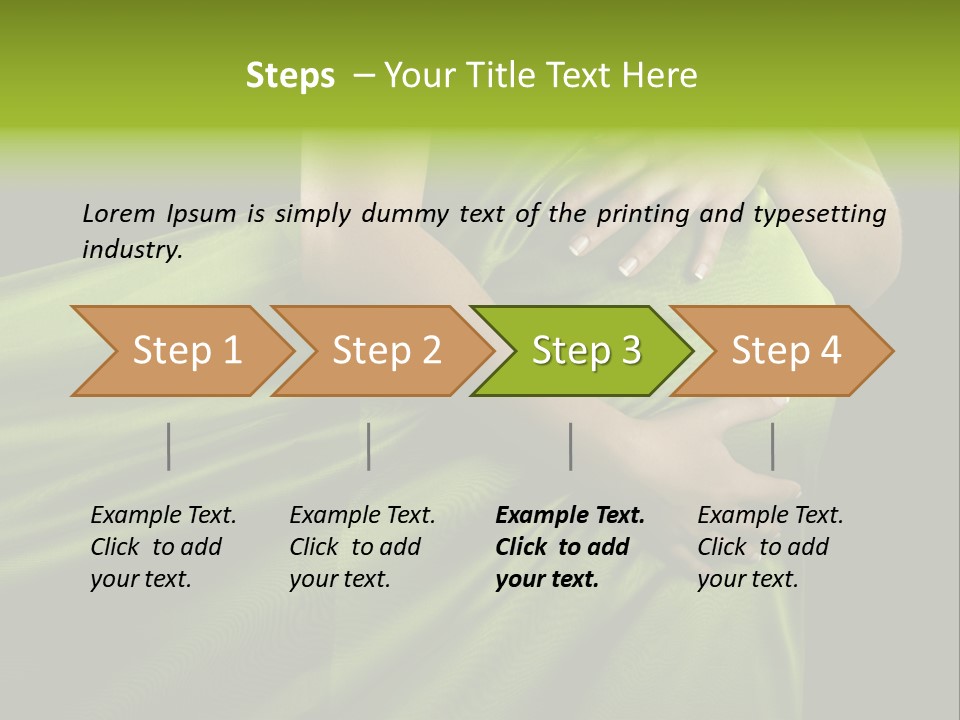 Steps – Your Title Text Here

Lorem Ipsum is simply dummy text of the printing and typesetting industry.

Step 1

Step 2

Step 3

Step 4

Example Text. Click to add your text.

Example Text. Click to add your text.

Example Text. Click to add your text.

Example Text. Click to add your text.